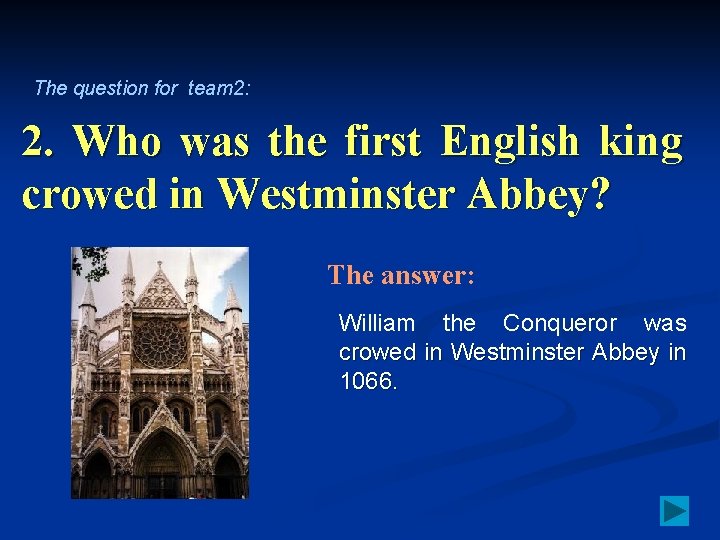 The question for team2:

2. Who was the first English king crowed in Westminster Abbey?

The answer:

William the Conqueror was crowed in Westminster Abbey in 1066.